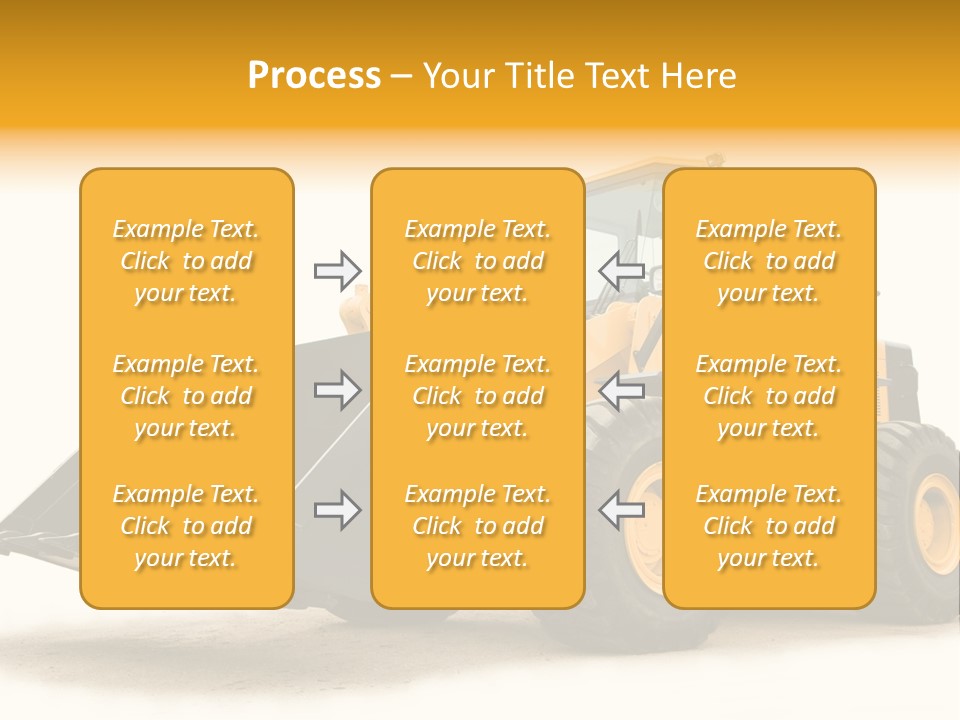 Process – Your Title Text Here

Example Text. Click to add your text.

Example Text. Click to add your text.

Example Text. Click to add your text.

Example Text. Click to add your text.

Example Text. Click to add your text.

Example Text. Click to add your text.

Example Text. Click to add your text.

Example Text. Click to add your text.

Example Text. Click to add your text.